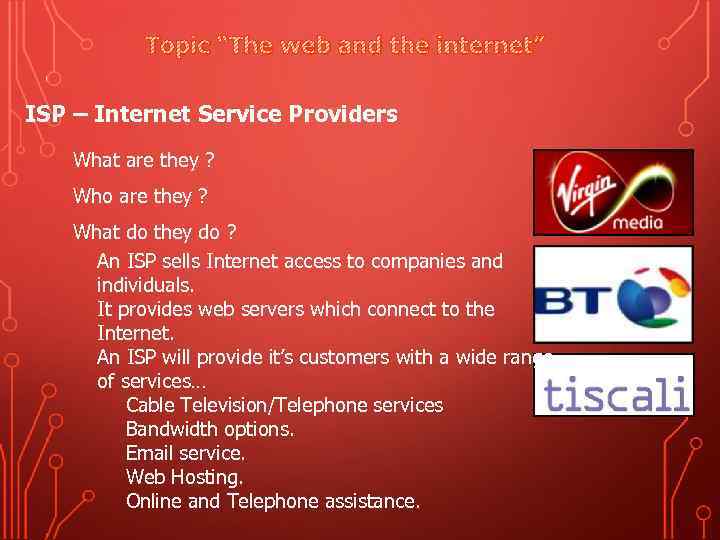 Topic "The web and the internet"

ISP – Internet Service Providers

What are they ?

Who are they ?

What do they do ?

An ISP sells Internet access to companies and individuals.
It provides web servers which connect to the Internet.
An ISP will provide it's customers with a wide range of services…
Cable Television/Telephone services
Bandwidth options.
Email service.
Web Hosting.
Online and Telephone assistance.

Virgin media

BT

tiscali